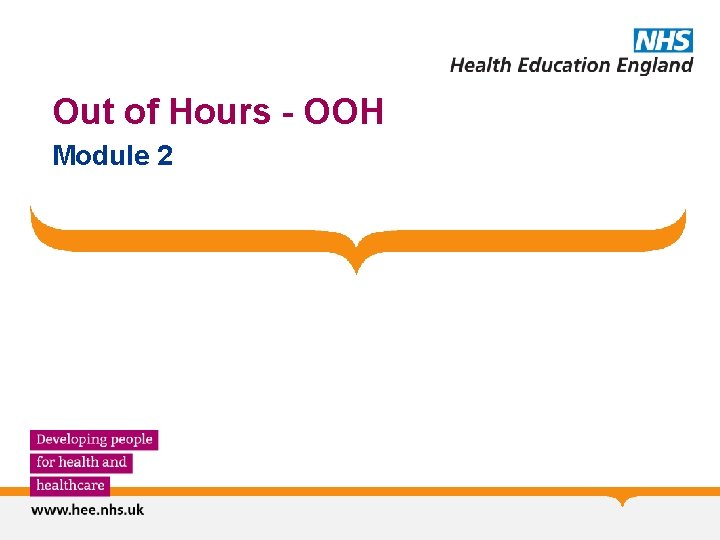 NHS
Health Education England

Out of Hours - OOH

Module 2

Developing people
for health and
healthcare

www.hee.nhs.uk